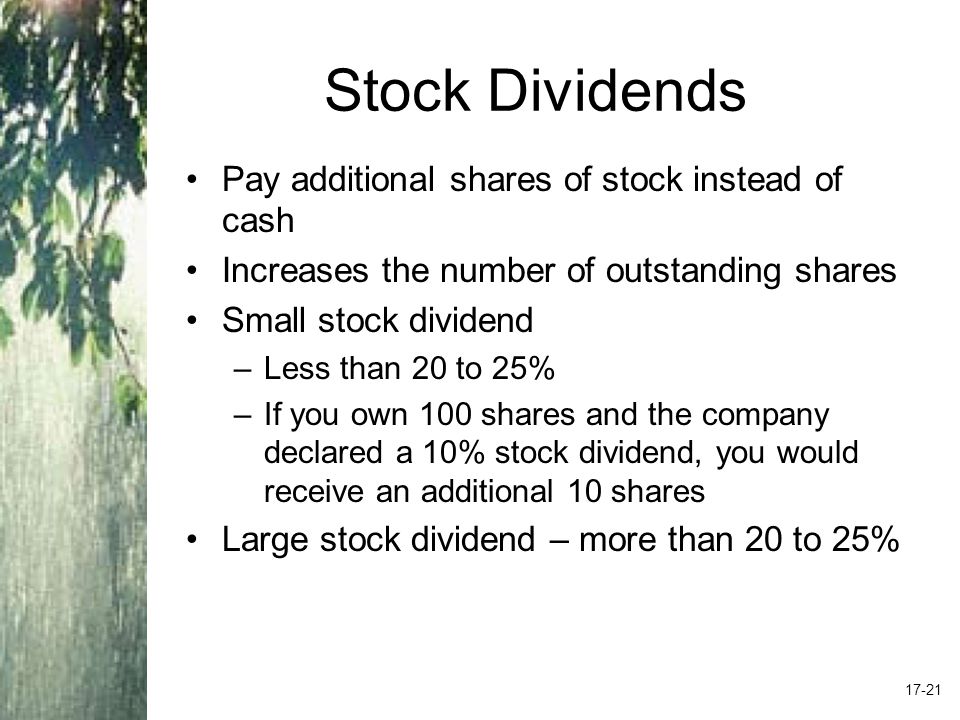 Stock Dividends

• Pay additional shares of stock instead of cash
• Increases the number of outstanding shares
• Small stock dividend
  – Less than 20 to 25%
  – If you own 100 shares and the company declared a 10% stock dividend, you would receive an additional 10 shares
• Large stock dividend – more than 20 to 25%

17-21